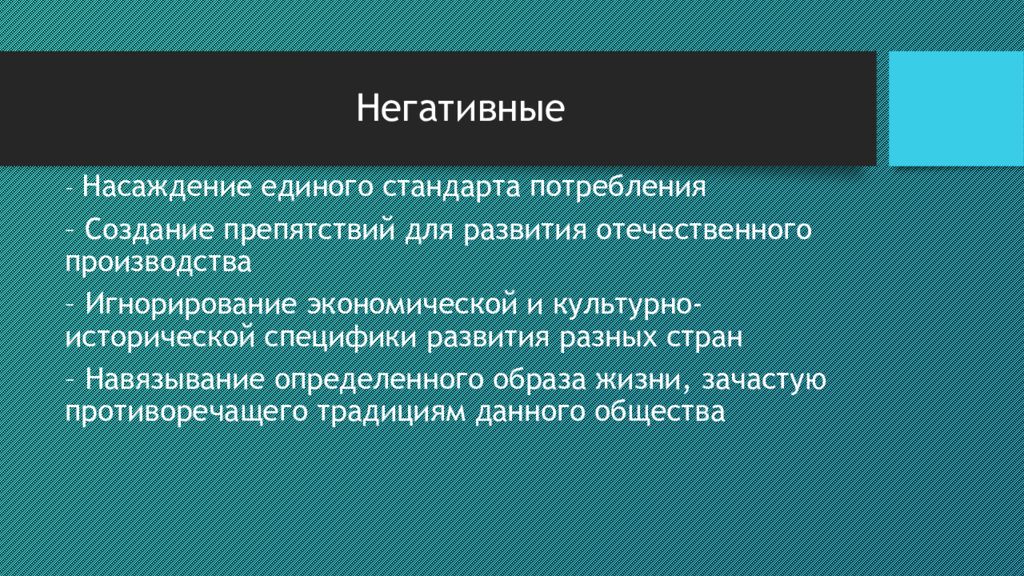 Негативные

– Насаждение единого стандарта потребления

– Создание препятствий для развития отечественного производства

– Игнорирование экономической и культурно-исторической специфики развития разных стран

– Навязывание определенного образа жизни, зачастую противоречащего традициям данного общества